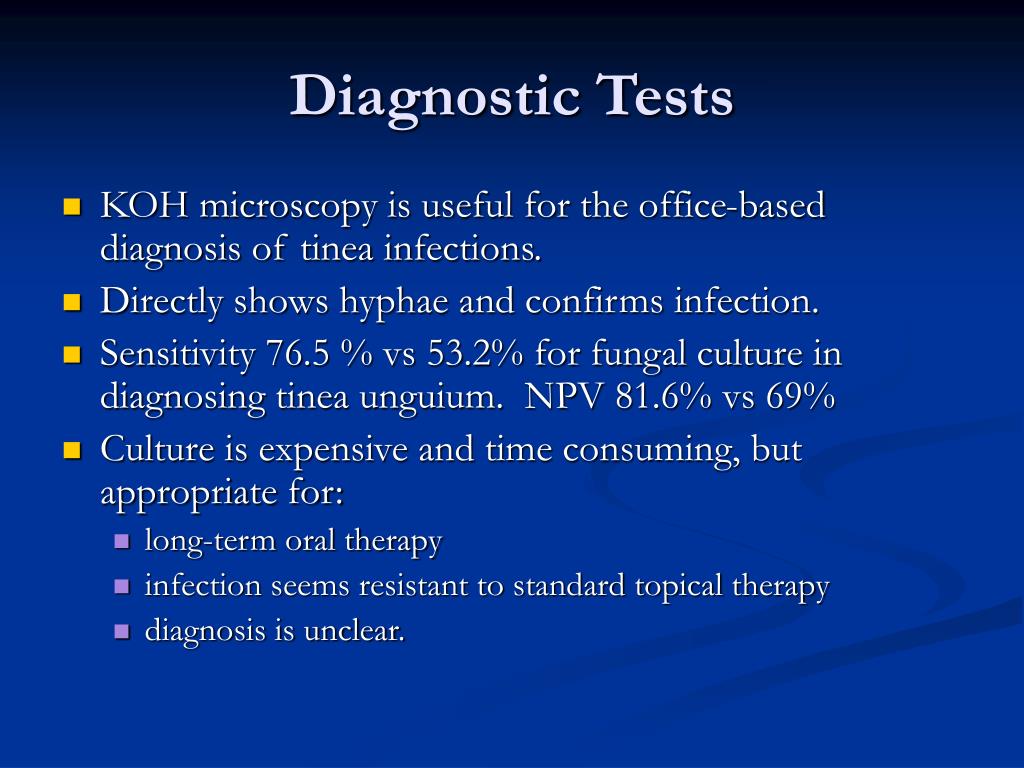 Diagnostic Tests

- KOH microscopy is useful for the office-based diagnosis of tinea infections.
- Directly shows hyphae and confirms infection.
- Sensitivity 76.5 % vs 53.2% for fungal culture in diagnosing tinea unguium. NPV 81.6% vs 69%
- Culture is expensive and time consuming, but appropriate for:
  - long-term oral therapy
  - infection seems resistant to standard topical therapy
  - diagnosis is unclear.